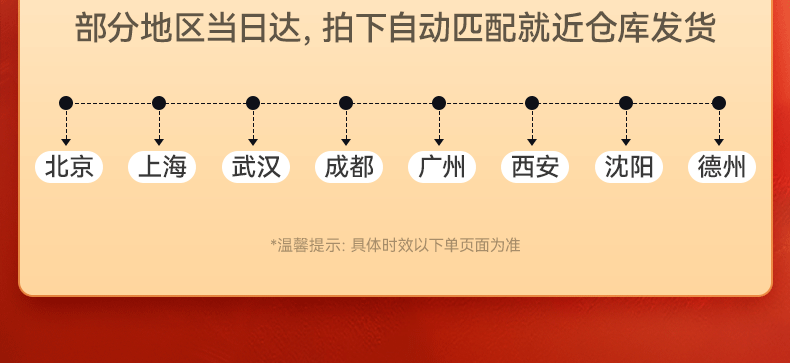 部分地区当日达, 拍下自动匹配就近仓库发货

北京 上海 武汉 成都 广州 西安 沈阳 德州

*温馨提示: 具体时效以下单页面为准